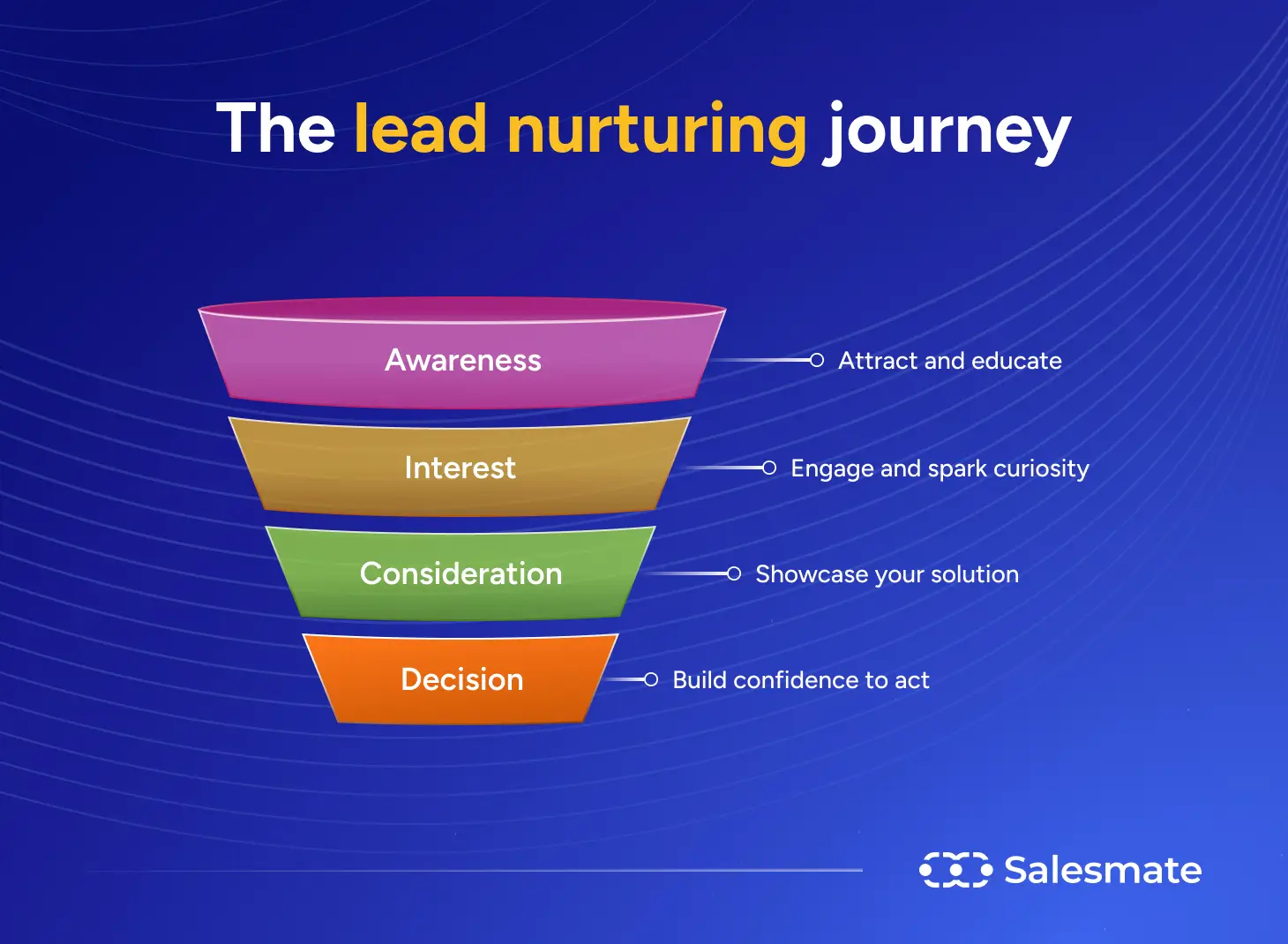 The lead nurturing journey

Awareness
Attract and educate

Interest
Engage and spark curiosity

Consideration
Showcase your solution

Decision
Build confidence to act

Salesmate